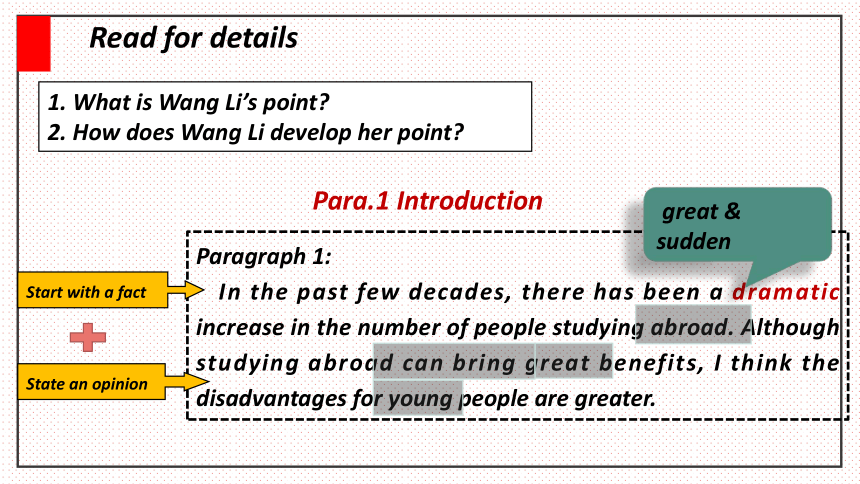 Read for details

1. What is Wang Li's point?
2. How does Wang Li develop her point?

Para.1 Introduction

great & sudden

Start with a fact

State an opinion

Paragraph 1:

In the past few decades, there has been a dramatic increase in the number of people studying abroad. Although studying abroad can bring great benefits, I think the disadvantages for young people are greater.